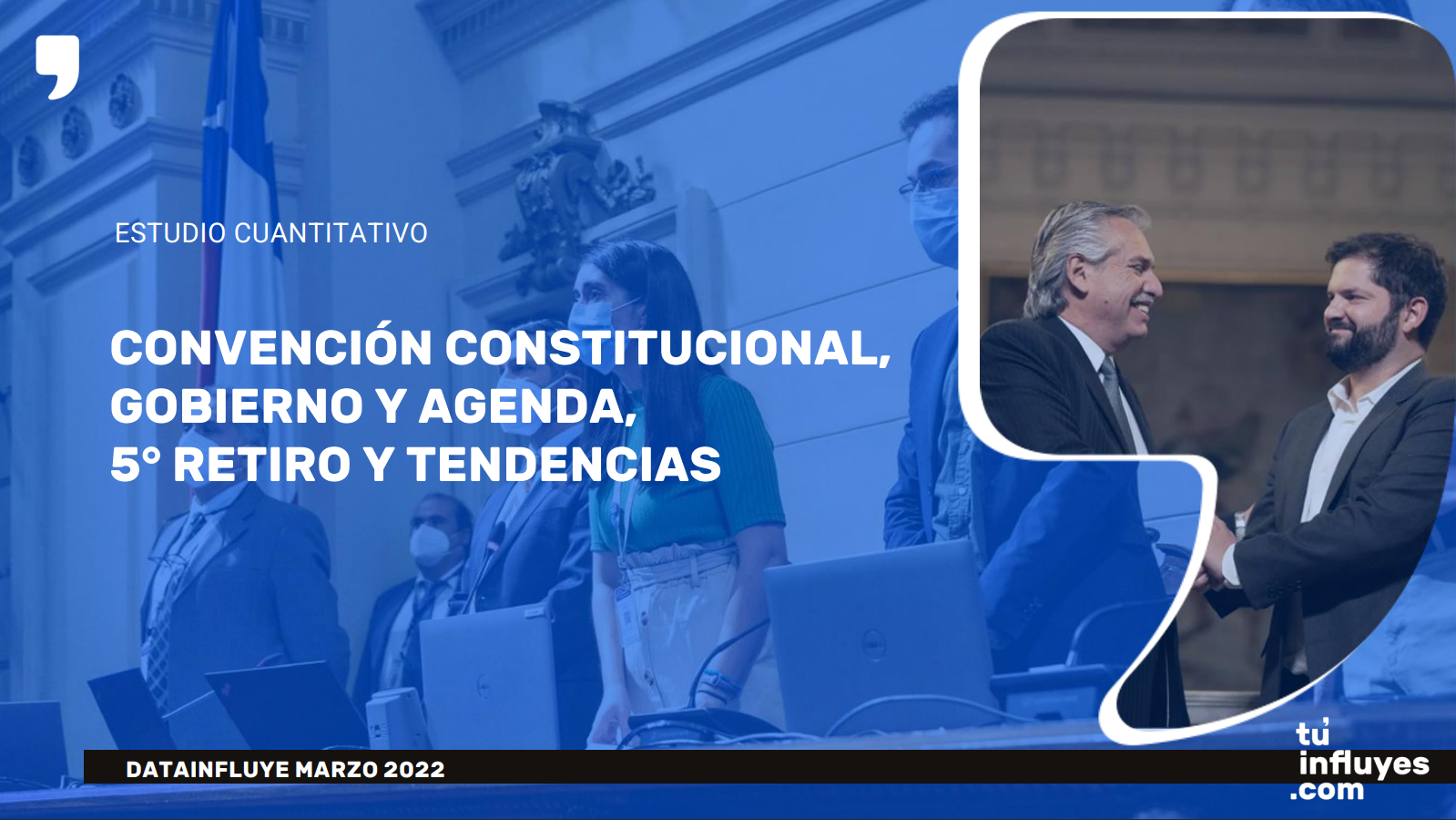 ESTUDIO CUANTITATIVO

CONVENCIÓN CONSTITUCIONAL, GOBIERNO Y AGENDA, 5° RETIRO Y TENDENCIAS

DATAINFLUYE MARZO 2022

tú influyes .com